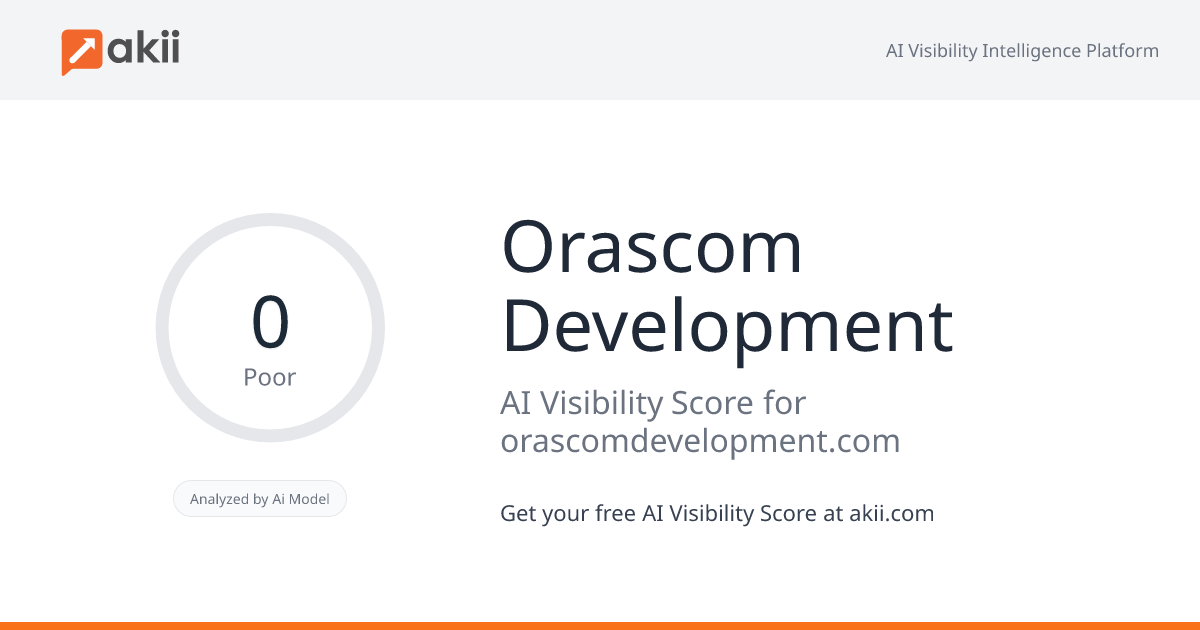 akii

AI Visibility Intelligence Platform

0
Poor

Analyzed by Ai Model

Orascom Development

AI Visibility Score for orascomdevelopment.com

Get your free AI Visibility Score at akii.com